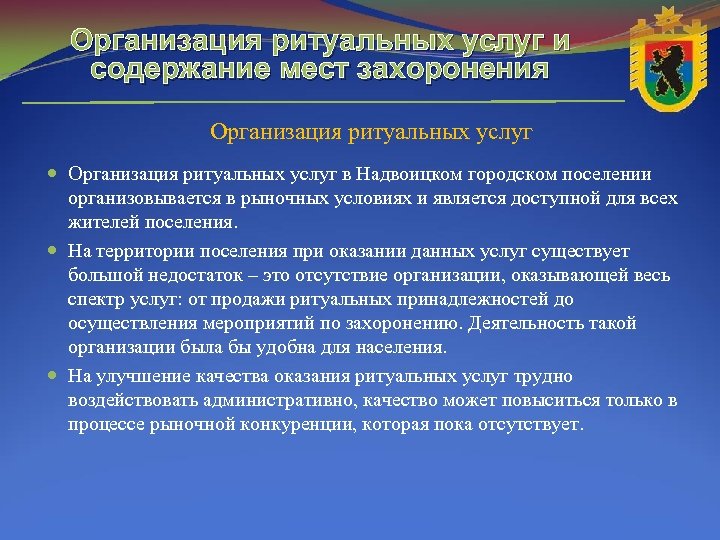 Организация ритуальных услуг и содержание мест захоронения

Организация ритуальных услуг

Организация ритуальных услуг в Надвоицком городском поселении организовывается в рыночных условиях и является доступной для всех жителей поселения.

На территории поселения при оказании данных услуг существует большой недостаток – это отсутствие организации, оказывающей весь спектр услуг: от продажи ритуальных принадлежностей до осуществления мероприятий по захоронению. Деятельность такой организации была бы удобна для населения.

На улучшение качества оказания ритуальных услуг трудно воздействовать административно, качество может повыситься только в процессе рыночной конкуренции, которая пока отсутствует.